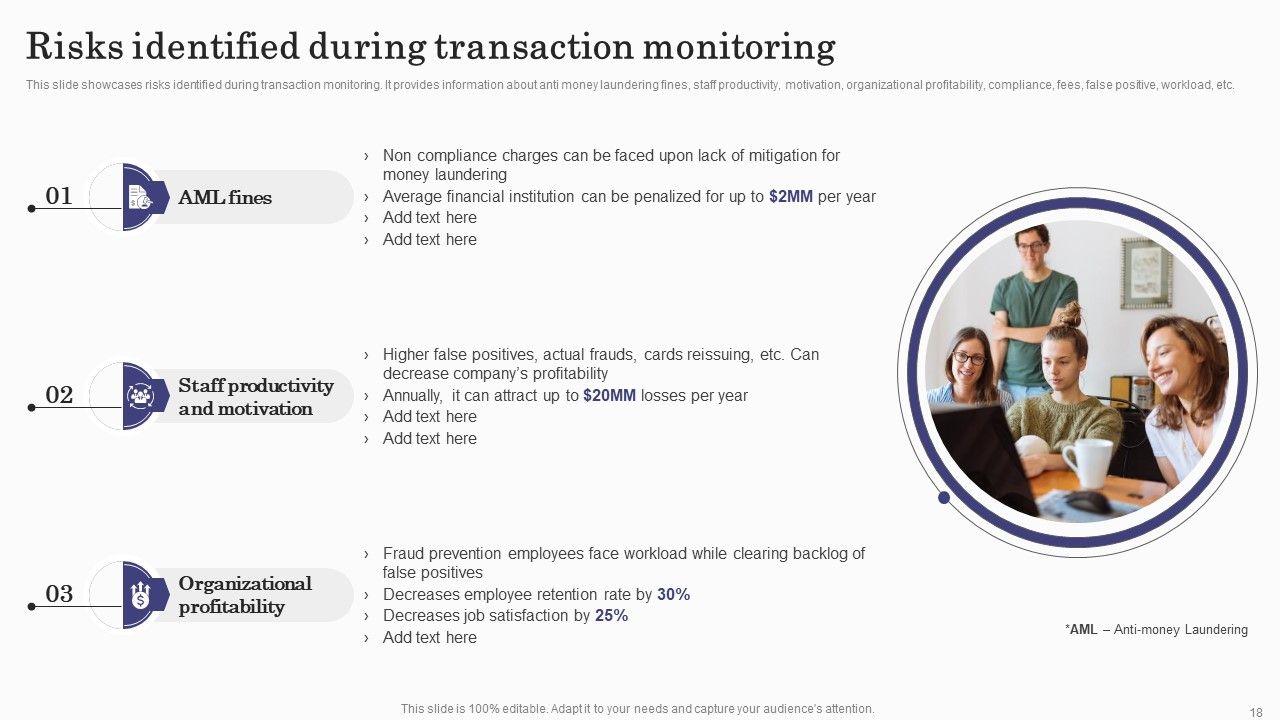 Risks identified during transaction monitoring

This slide showcases risks identified during transaction monitoring. It provides information about anti money laundering fines, staff productivity, motivation, organizational profitability, compliance, fees, false positive, workload, etc.

01

AML fines

› Non compliance charges can be faced upon lack of mitigation for money laundering
› Average financial institution can be penalized for up to $2MM per year
› Add text here
› Add text here

02

Staff productivity and motivation

› Higher false positives, actual frauds, cards reissuing, etc. Can decrease company's profitability
› Annually, it can attract up to $20MM losses per year
› Add text here
› Add text here

03

Organizational profitability

› Fraud prevention employees face workload while clearing backlog of false positives
› Decreases employee retention rate by 30%
› Decreases job satisfaction by 25%
› Add text here

*AML – Anti-money Laundering

This slide is 100% editable. Adapt it to your needs and capture your audience's attention.

18